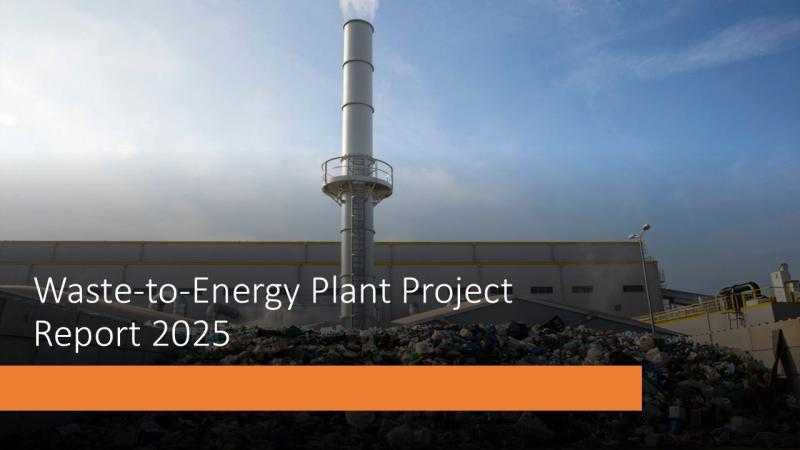 Waste-to-Energy Plant Project Report 2025